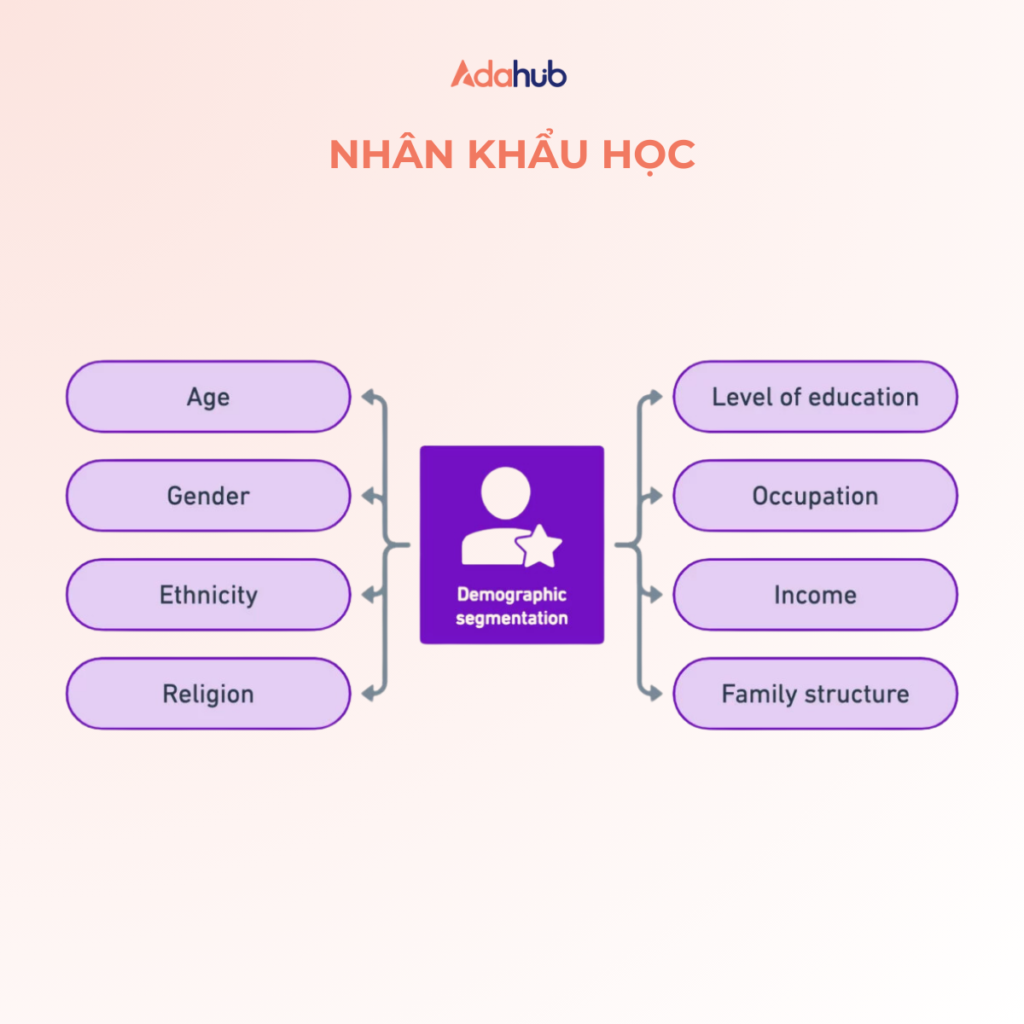 Adahub

NHÂN KHẨU HỌC

Age

Gender

Ethnicity

Religion

Demographic segmentation

Level of education

Occupation

Income

Family structure